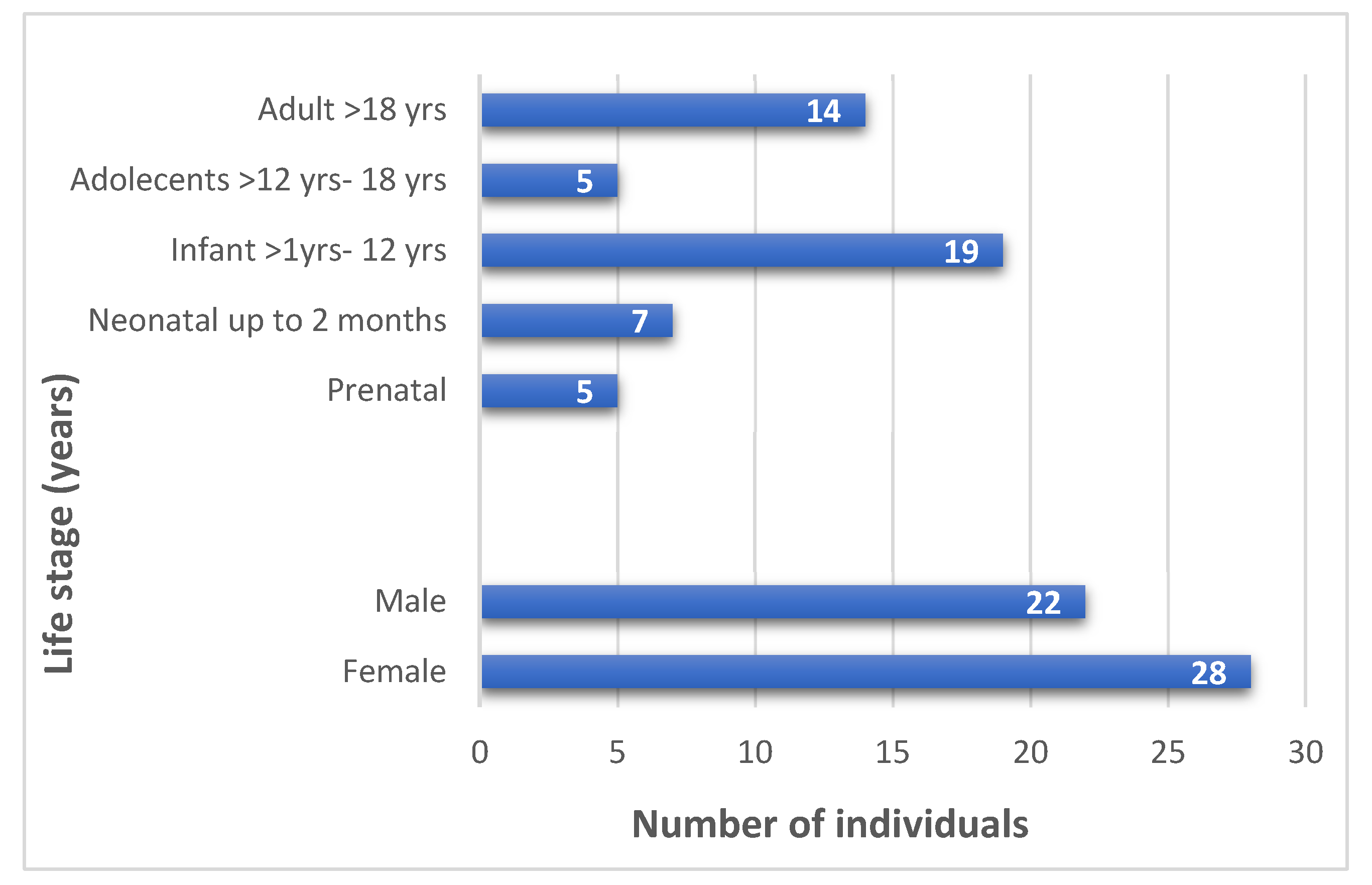 Life stage (years)

Adult >18 yrs 14
Adolecents >12 yrs- 18 yrs 5
Infant >1yrs- 12 yrs 19
Neonatal up to 2 months 7
Prenatal 5
Male 22
Female 28

0 5 10 15 20 25 30

Number of individuals